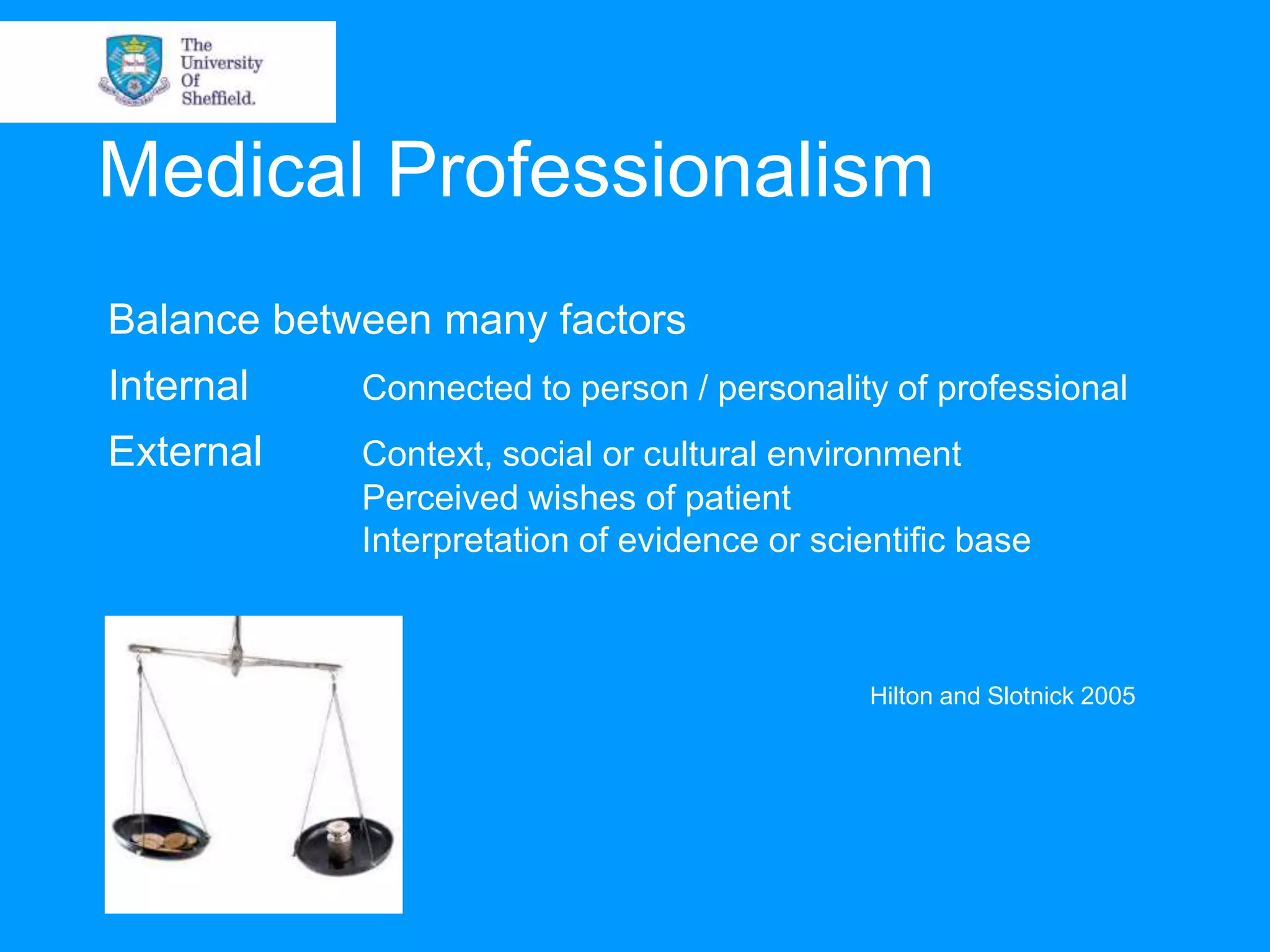 The University Of Sheffield.

Medical Professionalism

Balance between many factors

Internal Connected to person / personality of professional

External Context, social or cultural environment
Perceived wishes of patient
Interpretation of evidence or scientific base

Hilton and Slotnick 2005